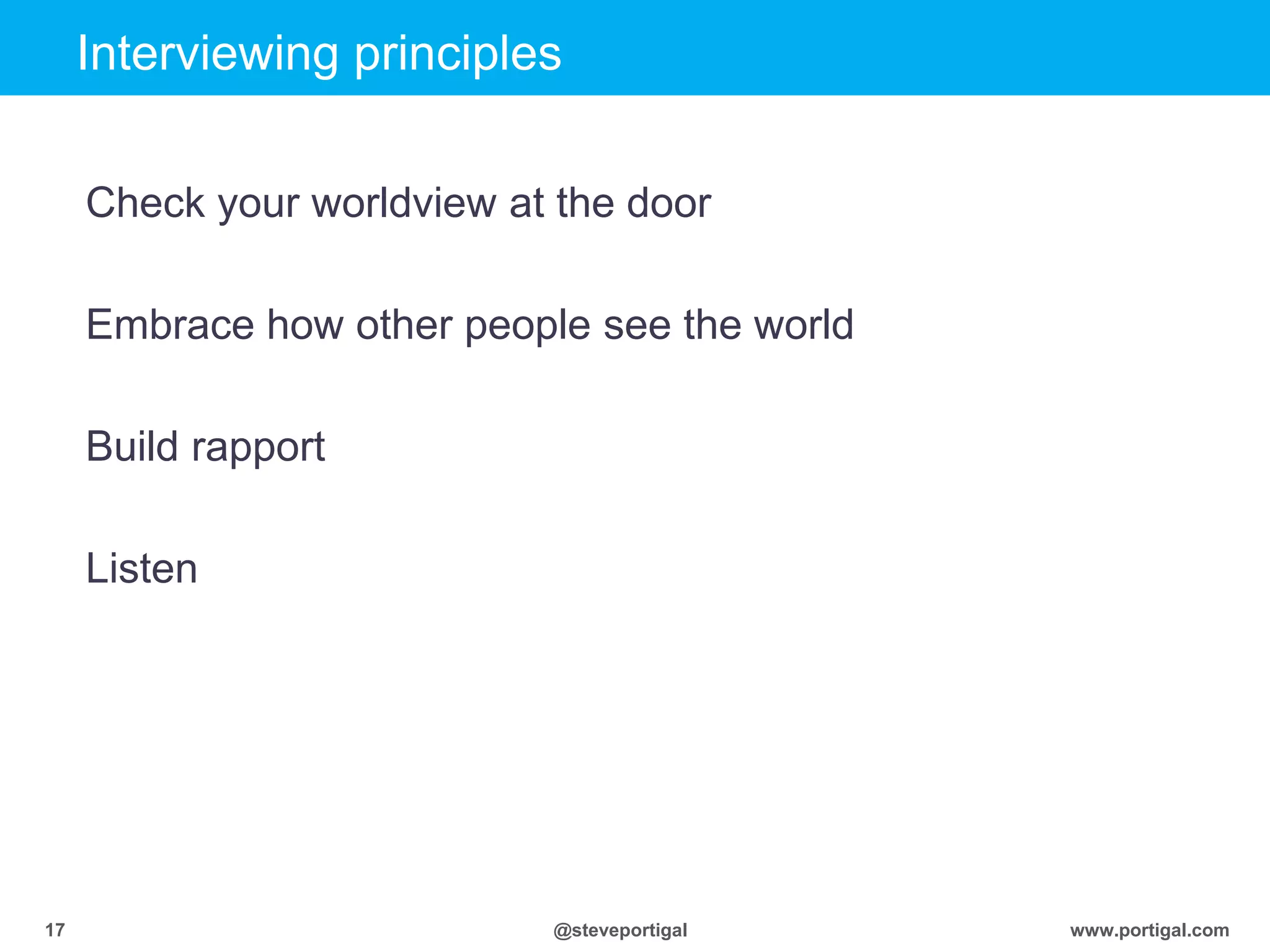 Interviewing principles

Check your worldview at the door

Embrace how other people see the world

Build rapport

Listen

17

@steveportigal

www.portigal.com